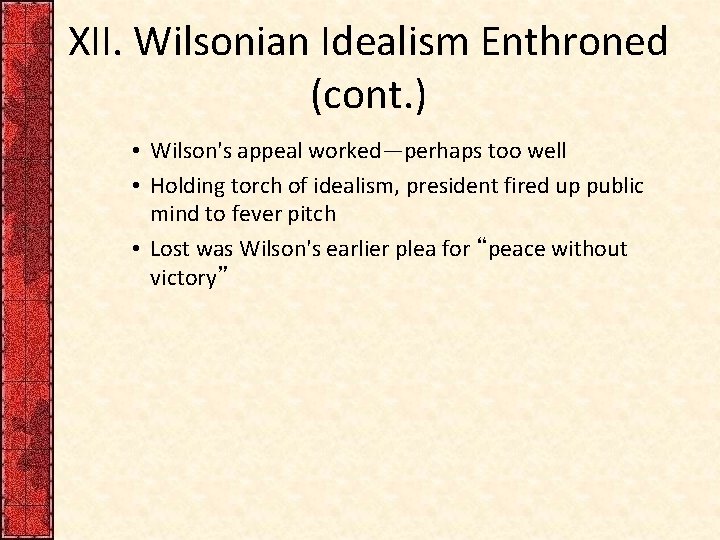 XII. Wilsonian Idealism Enthroned (cont.)

• Wilson's appeal worked—perhaps too well
• Holding torch of idealism, president fired up public mind to fever pitch
• Lost was Wilson's earlier plea for “peace without victory”